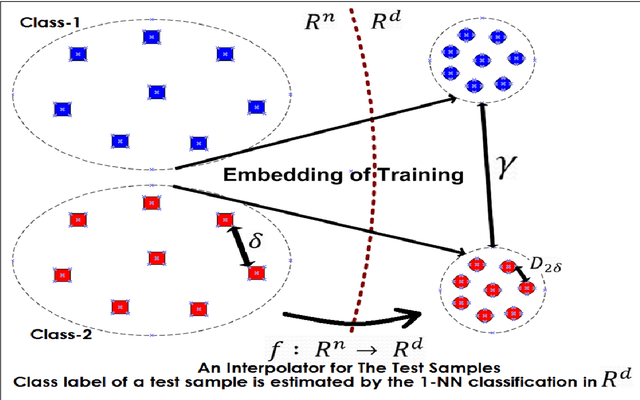 Class-1

$R^n$ $R^d$

Embedding of Training

$\gamma$

$\delta$

$D_{2\delta}$

Class-2

$f : R^n \rightarrow R^d$

An Interpolator for The Test Samples

Class label of a test sample is estimated by the 1-NN classification in $R^d$